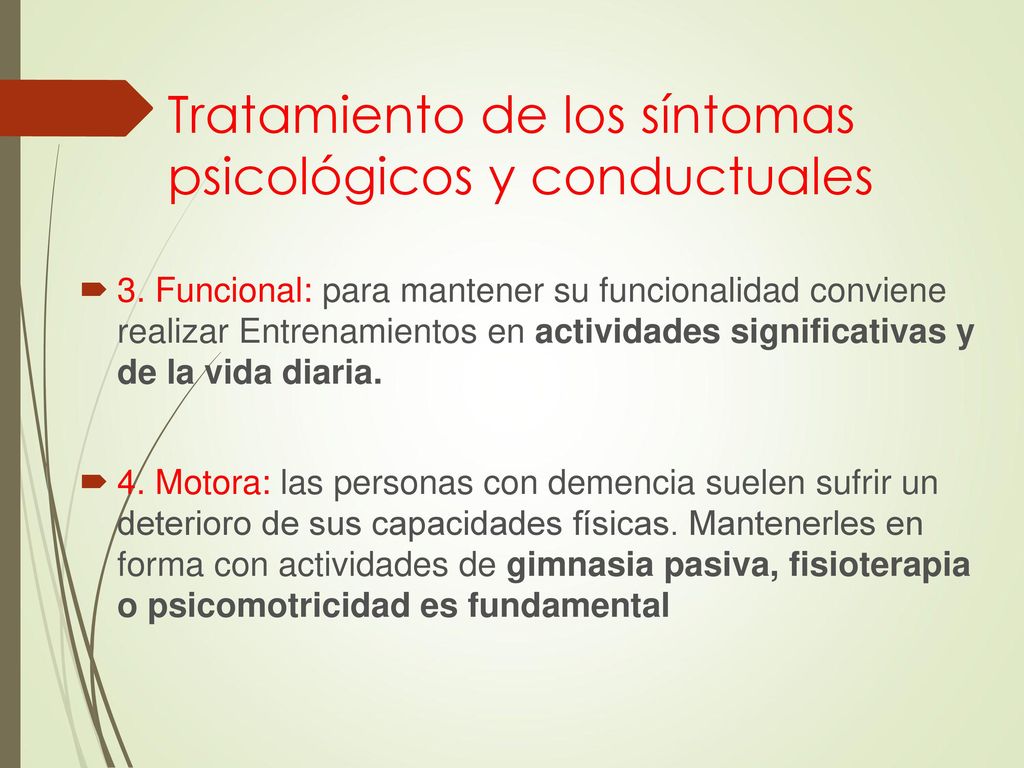 Tratamiento de los síntomas psicológicos y conductuales

3. Funcional: para mantener su funcionalidad conviene realizar Entrenamientos en actividades significativas y de la vida diaria.

4. Motora: las personas con demencia suelen sufrir un deterioro de sus capacidades físicas. Mantenerles en forma con actividades de gimnasia pasiva, fisioterapia o psicomotricidad es fundamental